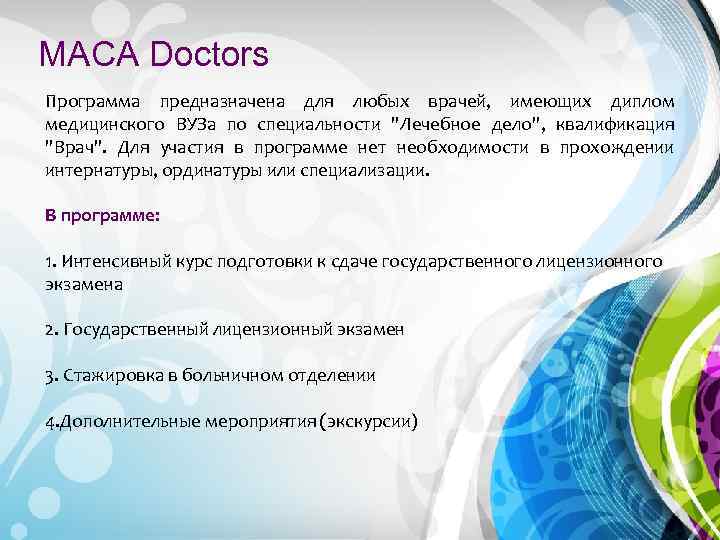 MACA Doctors

Программа предназначена для любых врачей, имеющих диплом медицинского ВУЗа по специальности "Лечебное дело", квалификация "Врач". Для участия в программе нет необходимости в прохождении интернатуры, ординатуры или специализации.

В программе:

1. Интенсивный курс подготовки к сдаче государственного лицензионного экзамена

2. Государственный лицензионный экзамен

3. Стажировка в больничном отделении

4.Дополнительные мероприятия (экскурсии)